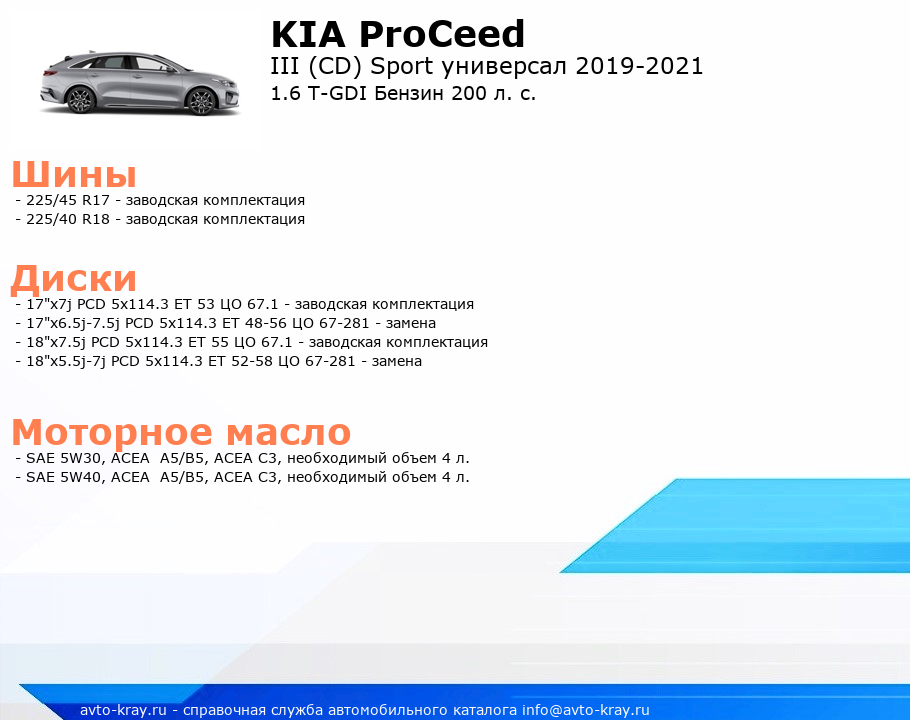 KIA ProCeed
III (CD) Sport универсал 2019-2021
1.6 T-GDI Бензин 200 л. с.

Шины
- 225/45 R17 - заводская комплектация
- 225/40 R18 - заводская комплектация

Диски
- 17"x7j PCD 5x114.3 ET 53 ЦО 67.1 - заводская комплектация
- 17"x6.5j-7.5j PCD 5x114.3 ET 48-56 ЦО 67-281 - замена
- 18"x7.5j PCD 5x114.3 ET 55 ЦО 67.1 - заводская комплектация
- 18"x5.5j-7j PCD 5x114.3 ET 52-58 ЦО 67-281 - замена

Моторное масло
- SAE 5W30, ACEA A5/B5, ACEA C3, необходимый объем 4 л.
- SAE 5W40, ACEA A5/B5, ACEA C3, необходимый объем 4 л.

avto-kray.ru - справочная служба автомобильного каталога info@avto-kray.ru